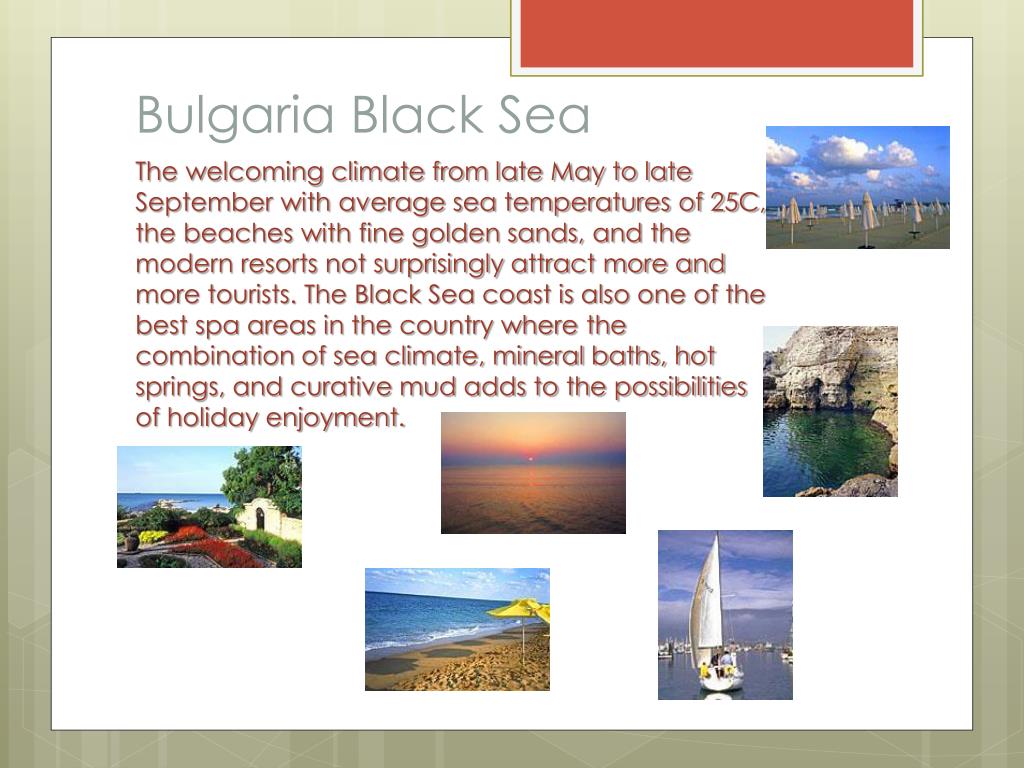 Bulgaria Black Sea

The welcoming climate from late May to late September with average sea temperatures of 25C, the beaches with fine golden sands, and the modern resorts not surprisingly attract more and more tourists. The Black Sea coast is also one of the best spa areas in the country where the combination of sea climate, mineral baths, hot springs, and curative mud adds to the possibilities of holiday enjoyment.